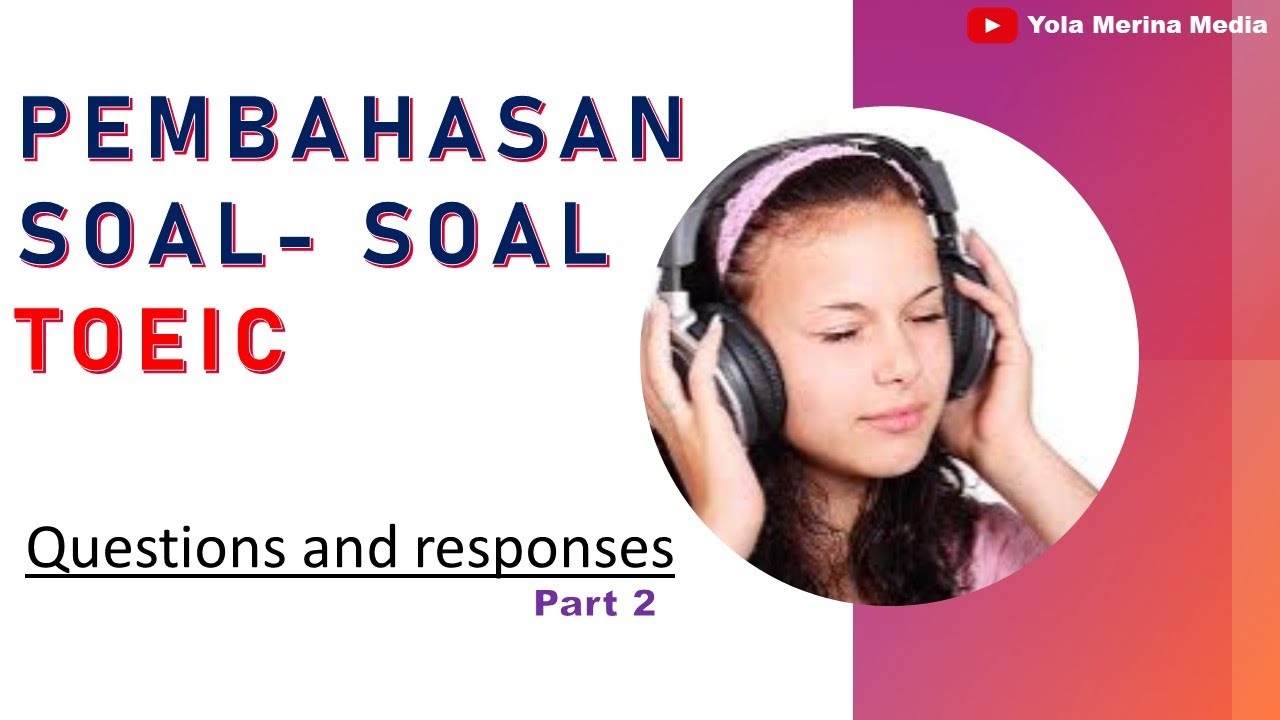 Yola Merina Media

PEMBAHASAN
SOAL- SOAL
TOEIC

Questions and responses
Part 2